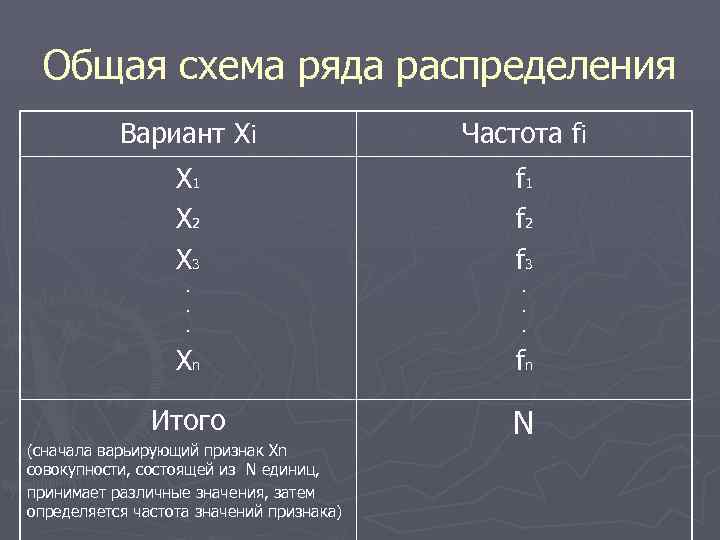 Общая схема ряда распределения

| Вариант $X_i$ | Частота $f_i$ |
|---|---|
| $X_1$ $X_2$ $X_3$ . . . $X_n$ | $f_1$ $f_2$ $f_3$ . . . $f_n$ |
| Итого (сначала варьирующий признак Xn совокупности, состоящей из N единиц, принимает различные значения, затем определяется частота значений признака) | N |